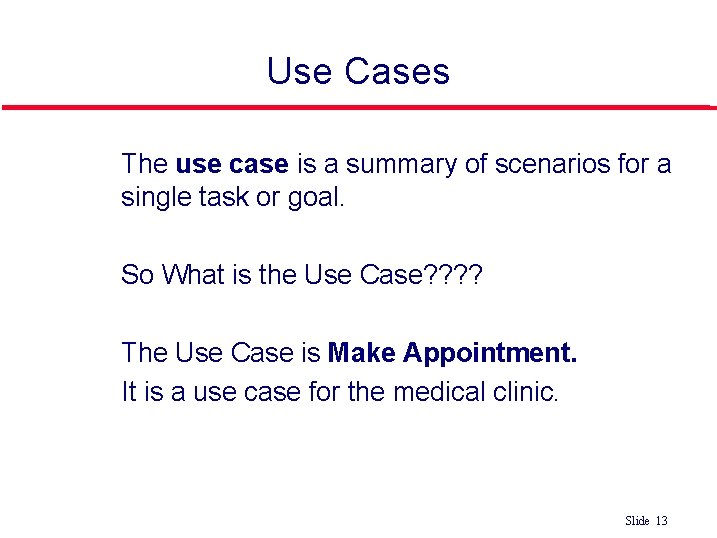 Use Cases

The use case is a summary of scenarios for a single task or goal.

So What is the Use Case????

The Use Case is Make Appointment.
It is a use case for the medical clinic.

Slide 13